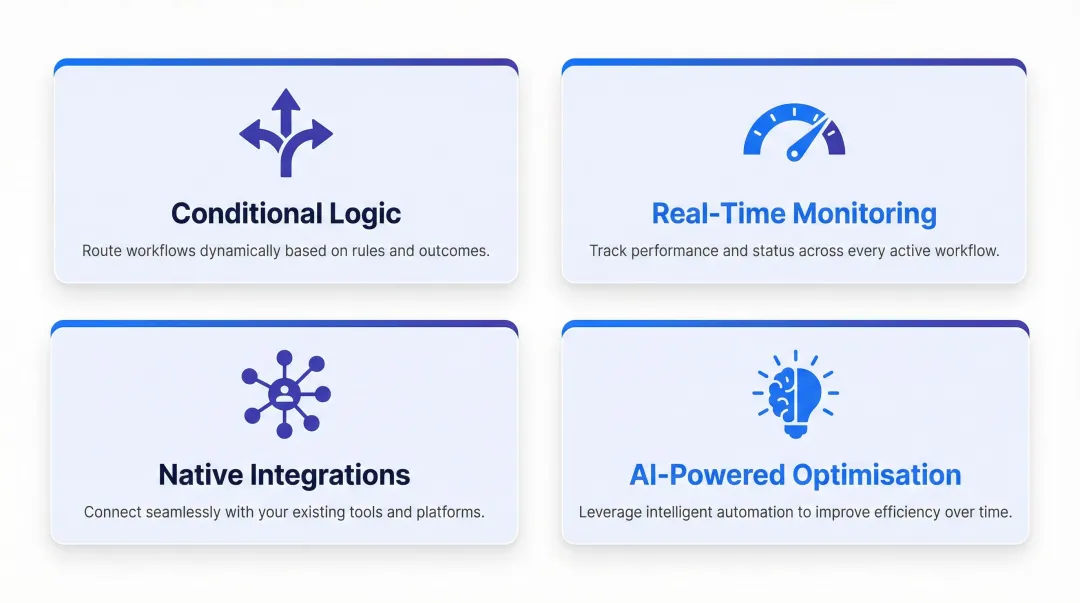 Conditional Logic

Route workflows dynamically based on rules and outcomes.

Real-Time Monitoring

Track performance and status across every active workflow.

Native Integrations

Connect seamlessly with your existing tools and platforms.

AI-Powered Optimisation

Leverage intelligent automation to improve efficiency over time.